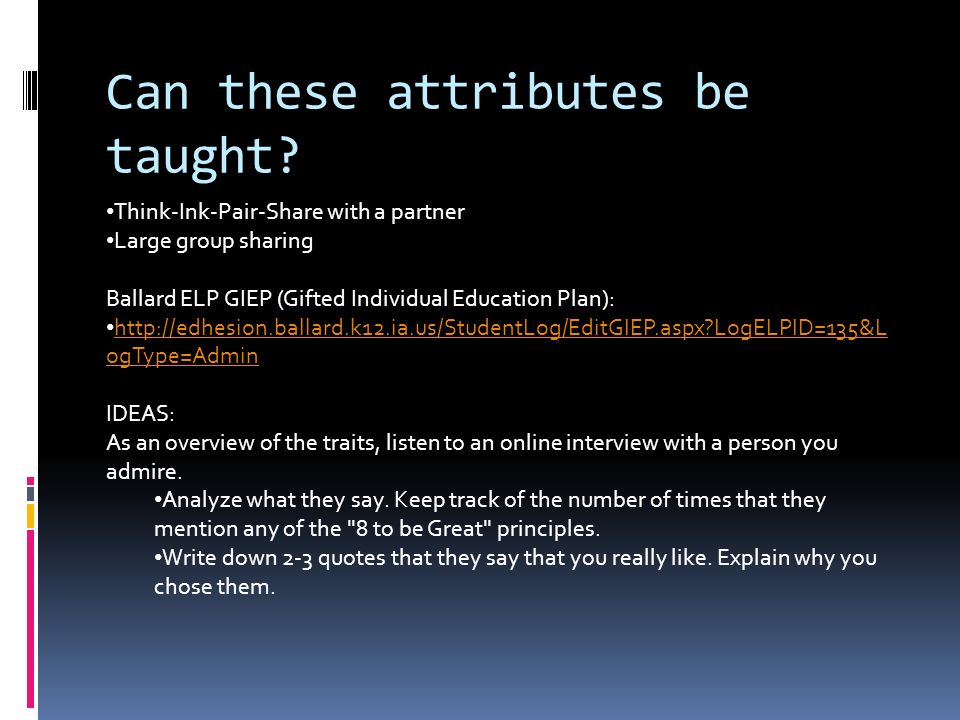 Can these attributes be taught?

•Think-Ink-Pair-Share with a partner
•Large group sharing

Ballard ELP GIEP (Gifted Individual Education Plan):
•http://edhesion.ballard.k12.ia.us/StudentLog/EditGIEP.aspx?LogELPID=135&LogType=Admin

IDEAS:
As an overview of the traits, listen to an online interview with a person you admire.

•Analyze what they say. Keep track of the number of times that they mention any of the "8 to be Great" principles.
•Write down 2-3 quotes that they say that you really like. Explain why you chose them.